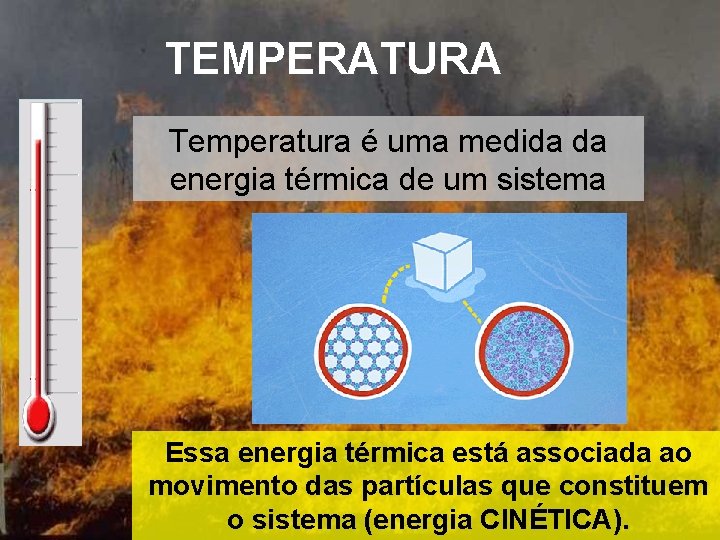 TEMPERATURA

Temperatura é uma medida da energia térmica de um sistema

Essa energia térmica está associada ao movimento das partículas que constituem o sistema (energia CINÉTICA).